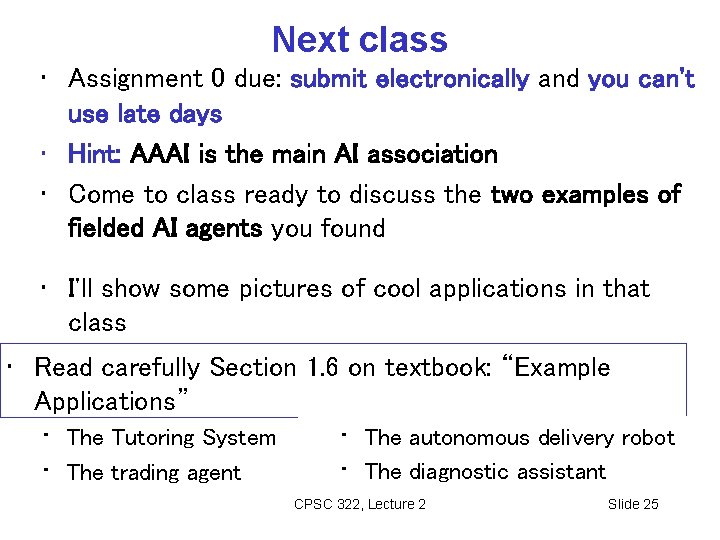 Next class

• Assignment 0 due: submit electronically and you can't use late days

• Hint: AAAI is the main AI association

• Come to class ready to discuss the two examples of fielded AI agents you found

• I'll show some pictures of cool applications in that class

• Read carefully Section 1.6 on textbook: "Example Applications"

• The Tutoring System

• The trading agent

• The autonomous delivery robot

• The diagnostic assistant

CPSC 322, Lecture 2

Slide 25